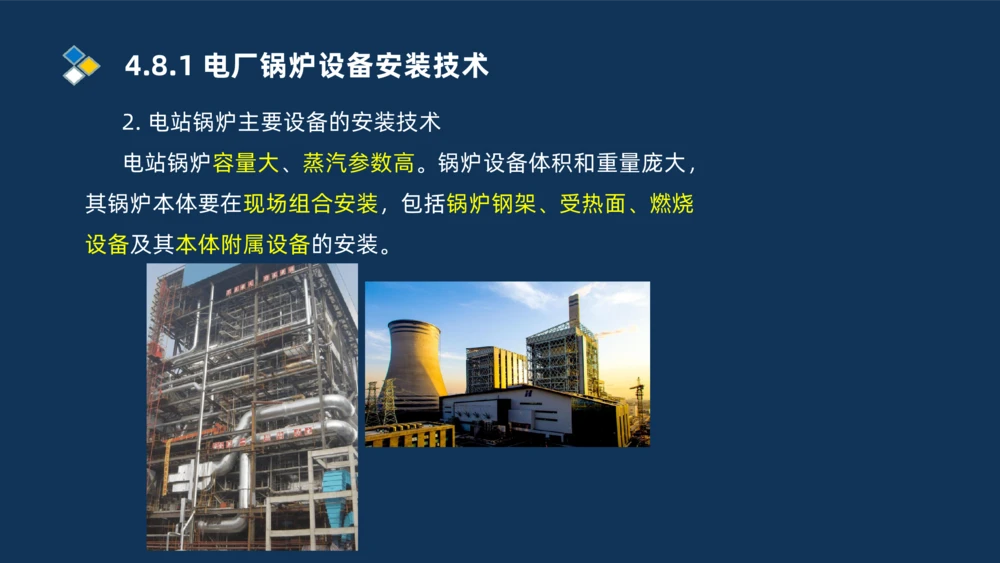 4.8.1 电厂锅炉设备安装技术

2. 电站锅炉主要设备的安装技术

电站锅炉容量大、蒸汽参数高。锅炉设备体积和重量庞大，其锅炉本体要在现场组合安装，包括锅炉钢架、受热面、燃烧设备及其本体附属设备的安装。